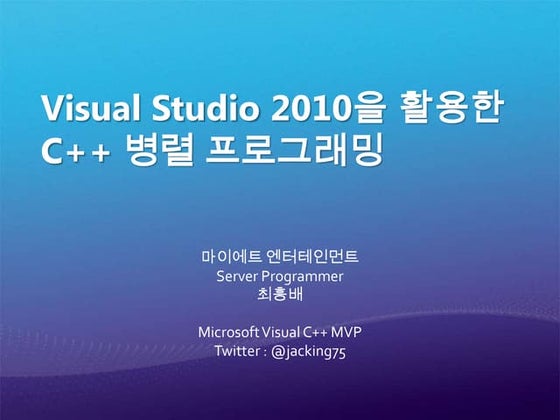 Visual Studio 2010을 활용한
C++ 병렬 프로그래밍

마이에트 엔터테인먼트
Server Programmer
최흥배

Microsoft Visual C++ MVP
Twitter : @jacking75